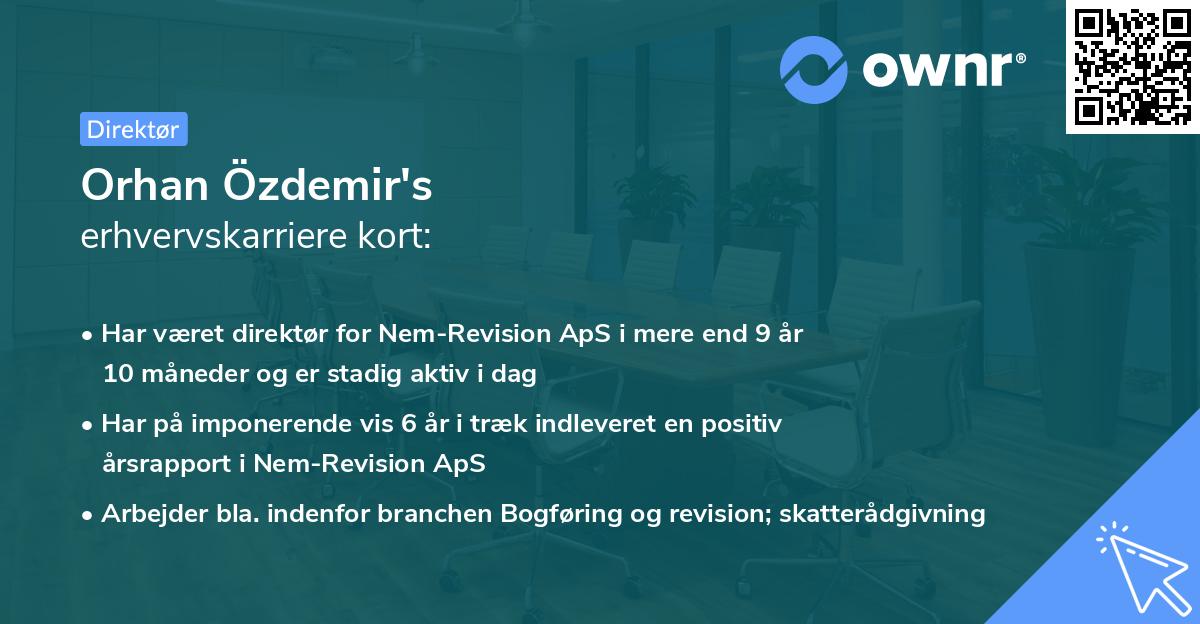 ownr®

Direktør

Orhan Özdemir's
erhvervskarriere kort:

• Har været direktør for Nem-Revision ApS i mere end 9 år 10 måneder og er stadig aktiv i dag

• Har på imponerende vis 6 år i træk indleveret en positiv årsrapport i Nem-Revision ApS

• Arbejder bla. indenfor branchen Bogføring og revision; skatterådgivning